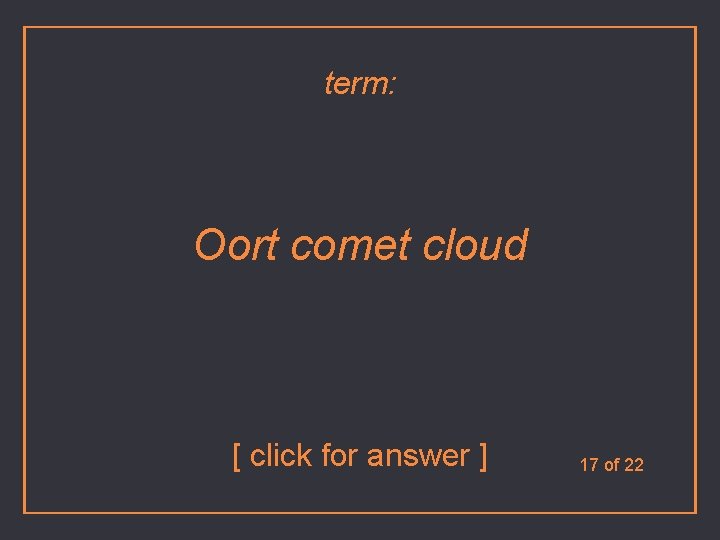 term:

Oort comet cloud

[ click for answer ]

17 of 22